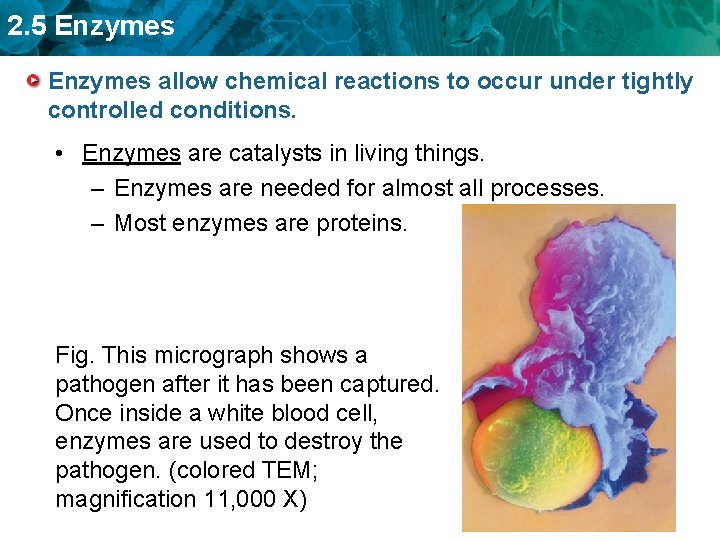 2.5 Enzymes

Enzymes allow chemical reactions to occur under tightly controlled conditions.

• Enzymes are catalysts in living things.
– Enzymes are needed for almost all processes.
– Most enzymes are proteins.

Fig. This micrograph shows a pathogen after it has been captured. Once inside a white blood cell, enzymes are used to destroy the pathogen. (colored TEM; magnification 11,000 X)